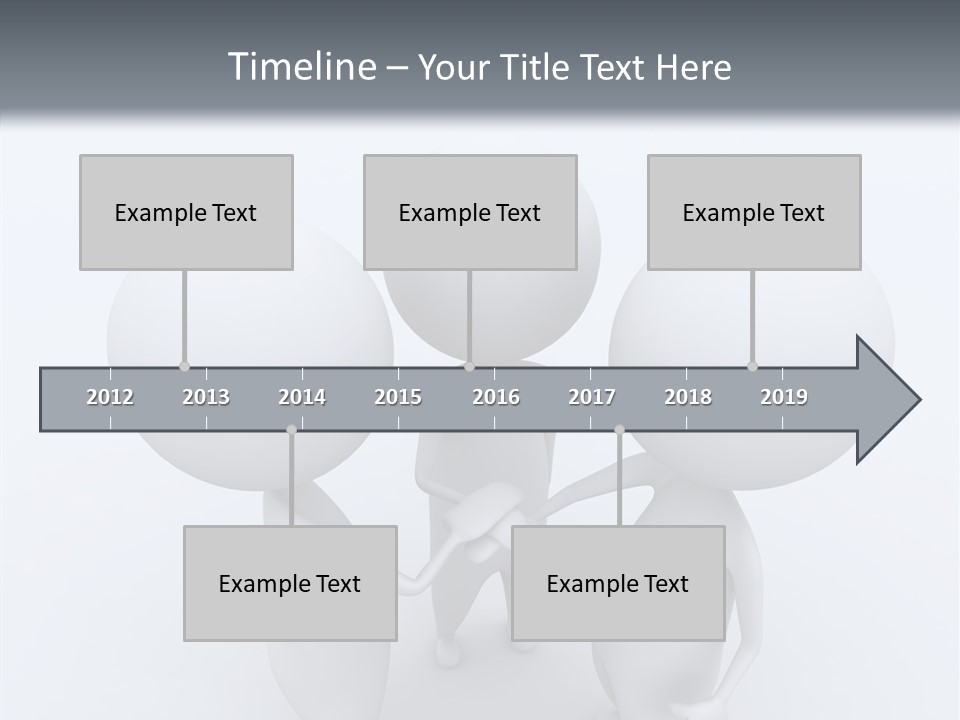 Timeline – Your Title Text Here

Example Text

Example Text

Example Text

2012 2013 2014 2015 2016 2017 2018 2019

Example Text

Example Text